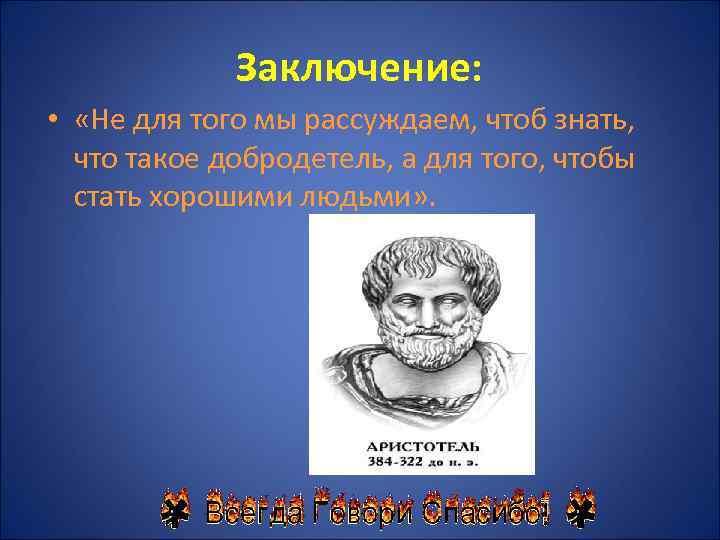 Заключение:

• «Не для того мы рассуждаем, чтоб знать, что такое добродетель, а для того, чтобы стать хорошими людьми».

АРИСТОТЕЛЬ
384-322 до н. э.

Всегда Говори Спасибо!